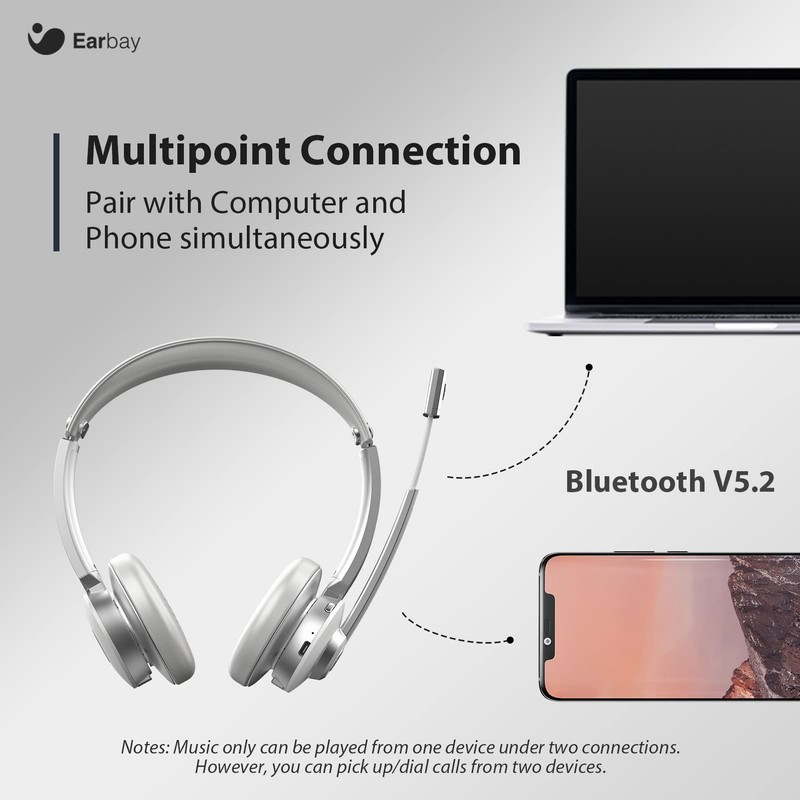 Earbay

Multipoint Connection

Pair with Computer and Phone simultaneously

Bluetooth V5.2

Notes: Music only can be played from one device under two connections. However, you can pick up/dial calls from two devices.